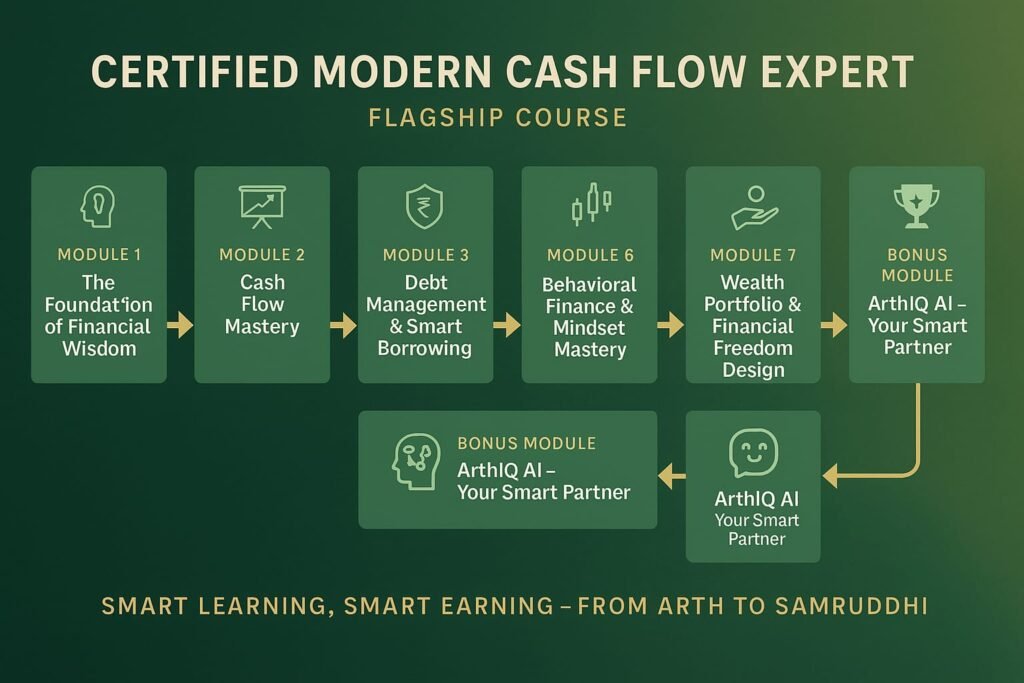 CERTIFIED MODERN CASH FLOW EXPERT

FLAGSHIP COURSE

MODULE 1
The Foundat'ion of Financial Wisdom

MODULE 2
Cash Flow Mastery

MODULE 3
Debt Management & Smart Borrowing

MODULE 6
Behavioral Finance & Mindset Mastery

MODULE 7
Wealth Portfolio & Financial Freedom Design

BONUS MODULE
ArthIQ AI – Your Smart Partner

ArthIQ AI
Your Smart Partner

BONUS MODULE
ArthIQ AI – Your Smart Partner

SMART LEARNING, SMART EARNING – FROM ARTH TO SAMRUDDHI